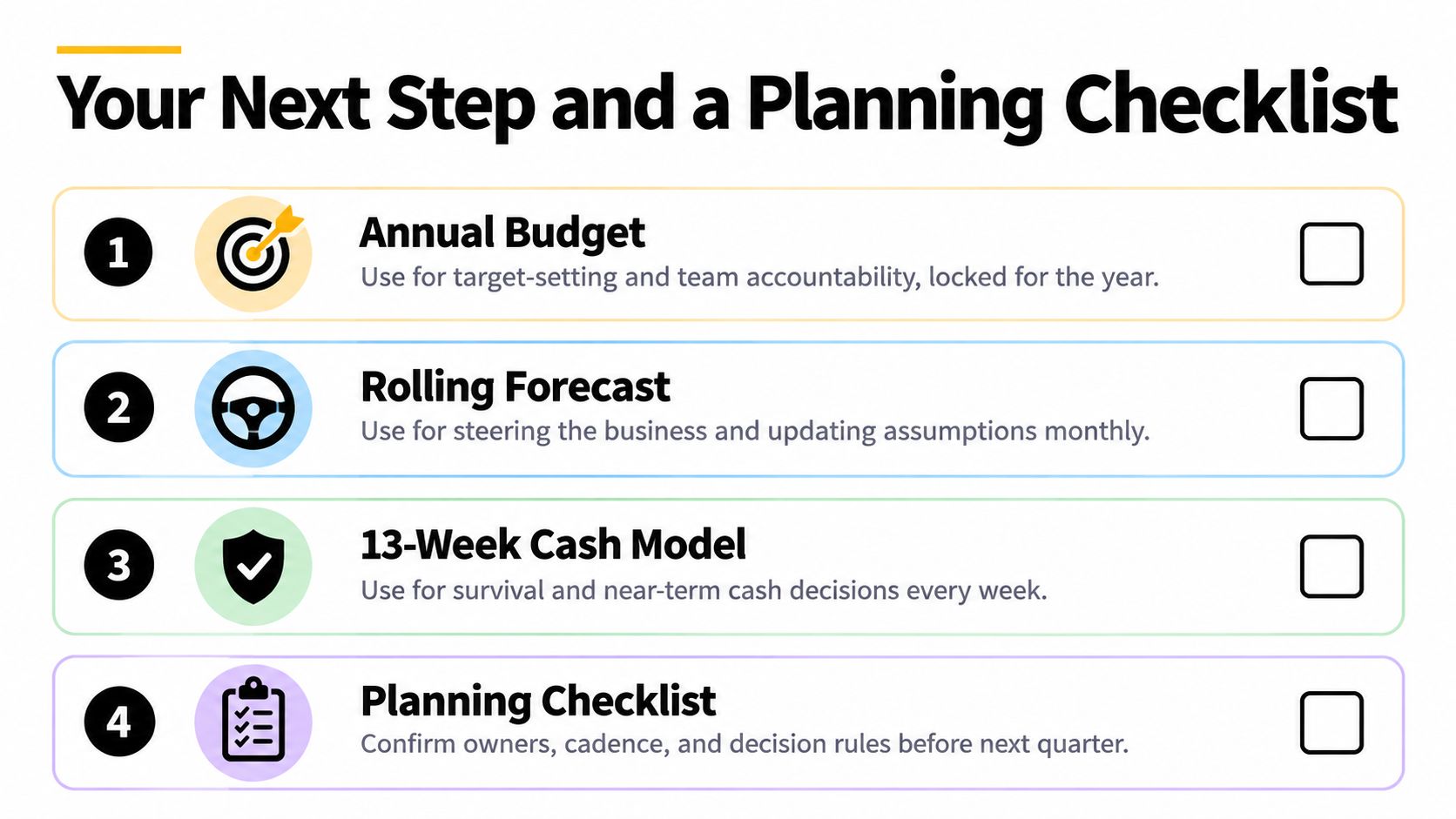 Your Next Step and a Planning Checklist

1 Annual Budget
Use for target-setting and team accountability, locked for the year.

2 Rolling Forecast
Use for steering the business and updating assumptions monthly.

3 13-Week Cash Model
Use for survival and near-term cash decisions every week.

4 Planning Checklist
Confirm owners, cadence, and decision rules before next quarter.